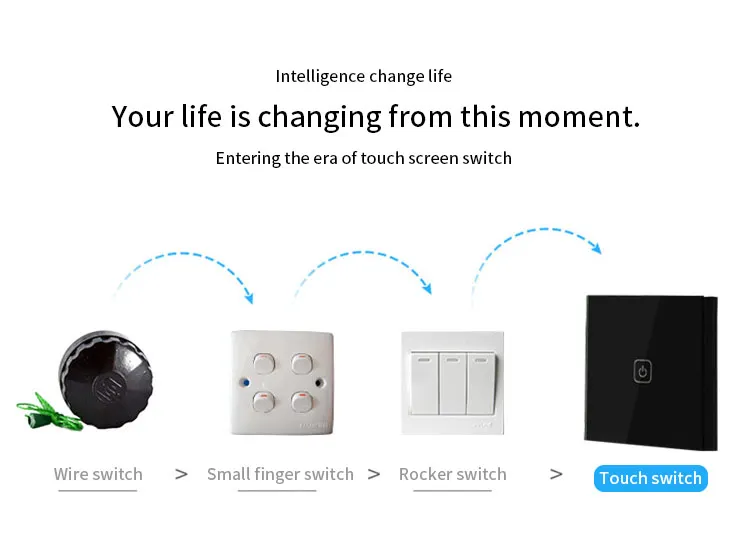 Intelligence change life

Your life is changing from this moment.

Entering the era of touch screen switch

Wire switch > Small finger switch > Rocker switch > Touch switch